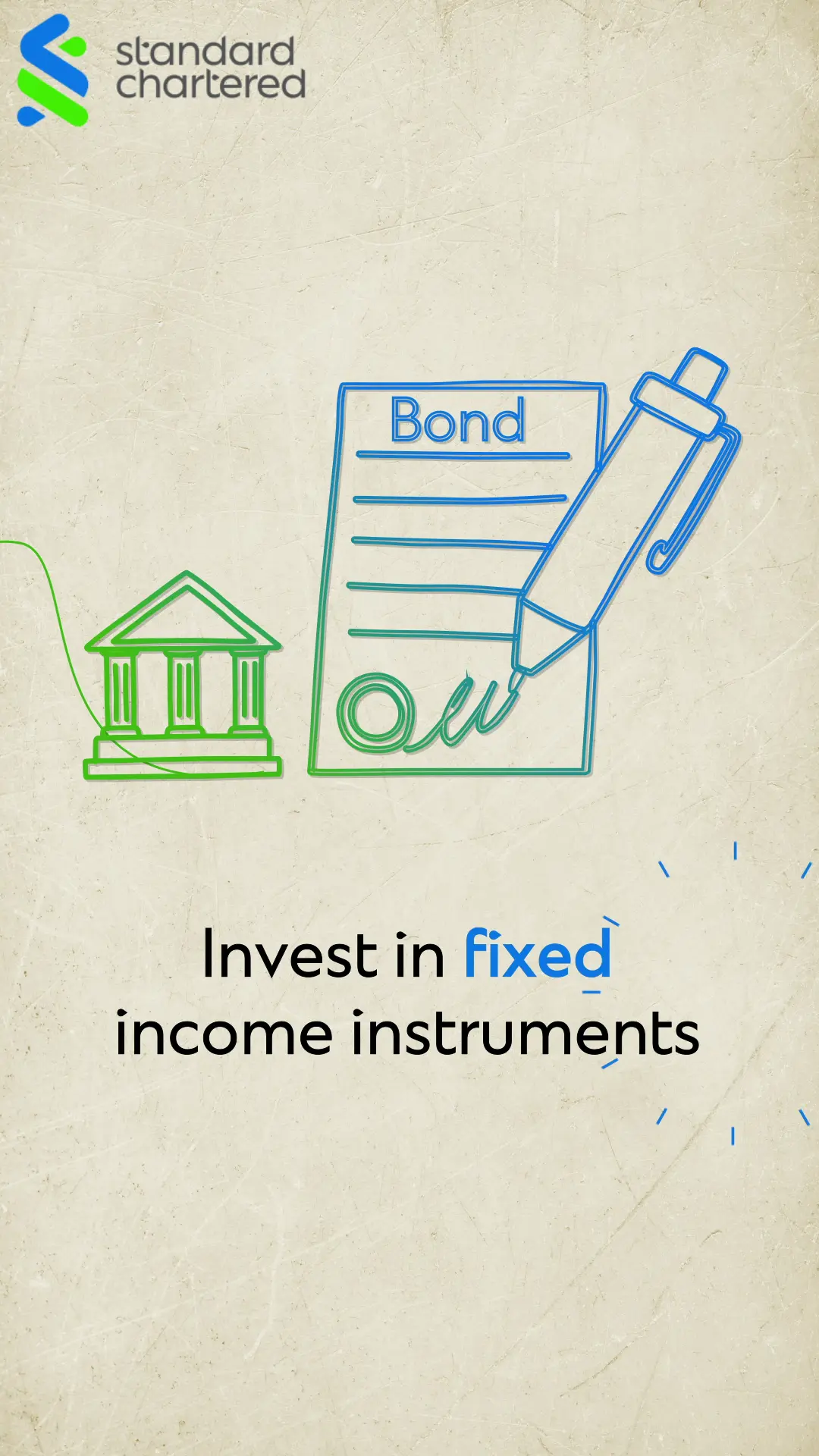 standard chartered

Bond

Invest in fixed income instruments